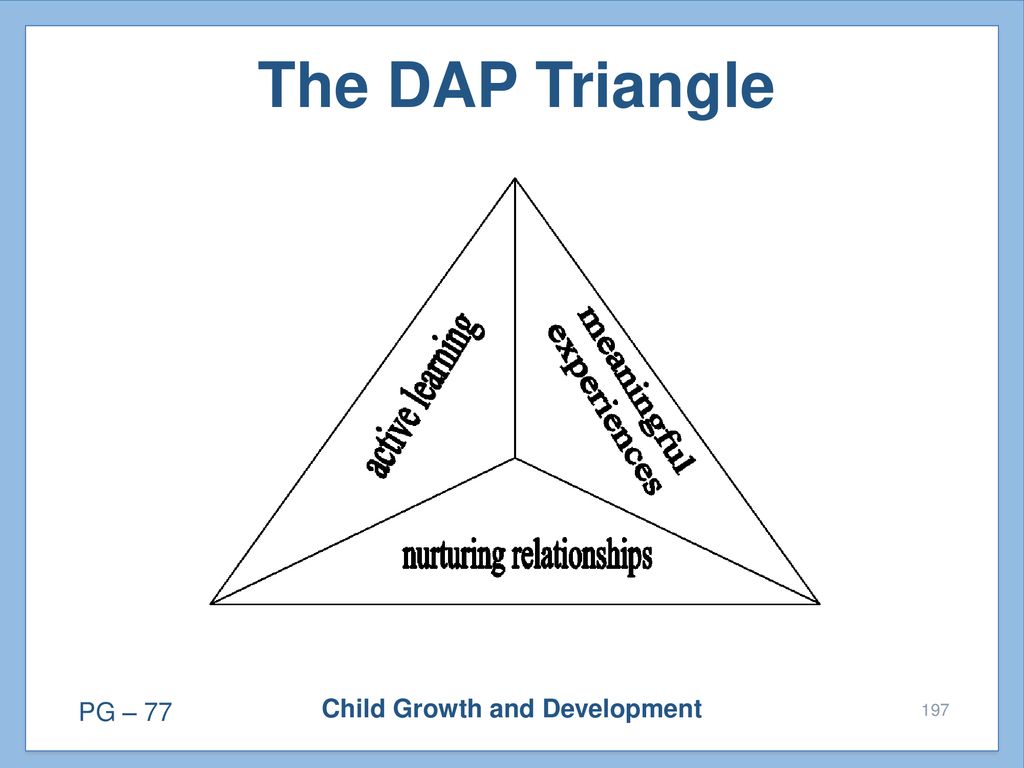 The DAP Triangle

active learning

meaningful experiences

nurturing relationships

PG – 77

Child Growth and Development

197